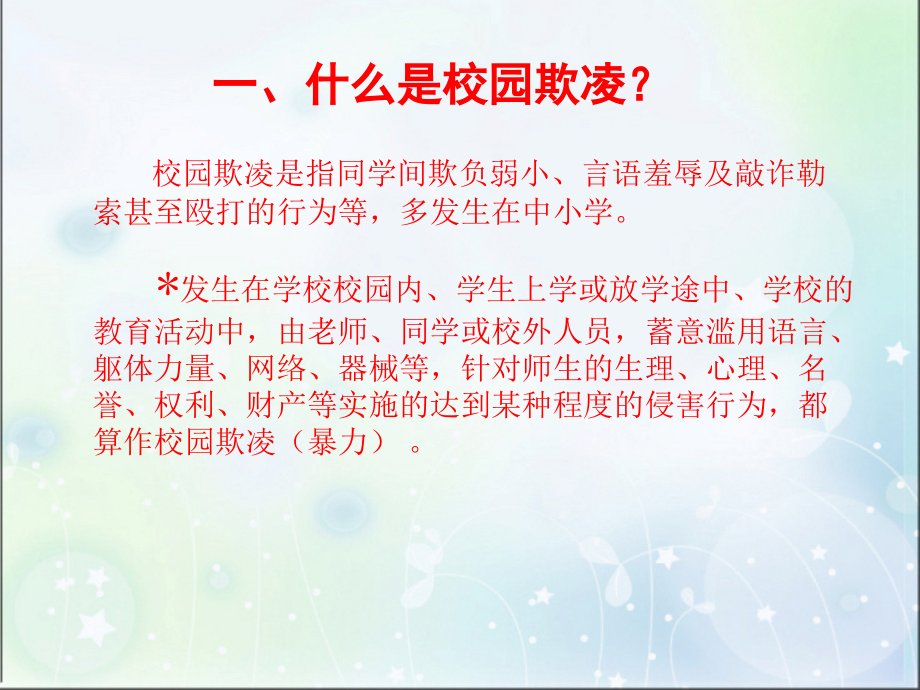 一、什么是校园欺凌？

校园欺凌是指同学间欺负弱小、言语羞辱及敲诈勒索甚至殴打的行为等，多发生在中小学。

*发生在学校校园内、学生上学或放学途中、学校的教育活动中，由老师、同学或校外人员，蓄意滥用语言、躯体力量、网络、器械等，针对师生的生理、心理、名誉、权利、财产等实施的达到某种程度的侵害行为，都算作校园欺凌（暴力）。